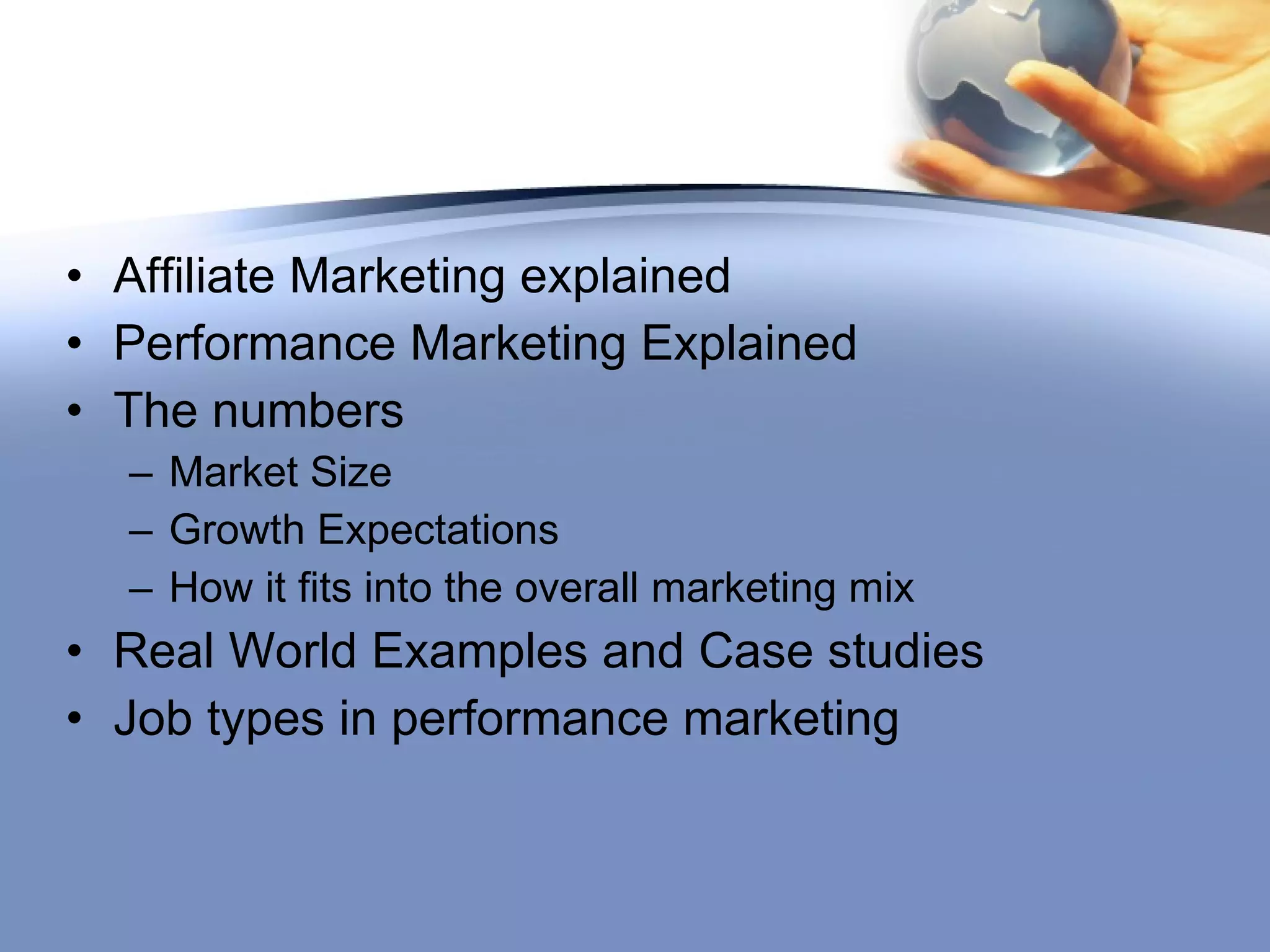 • Affiliate Marketing explained
• Performance Marketing Explained
• The numbers
– Market Size
– Growth Expectations
– How it fits into the overall marketing mix
• Real World Examples and Case studies
• Job types in performance marketing